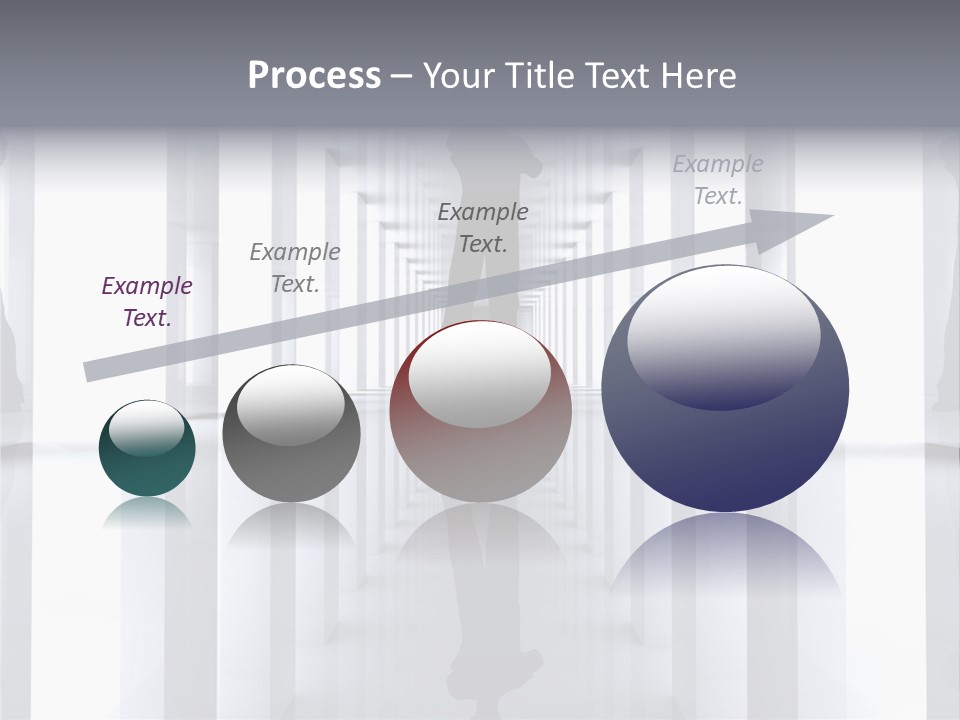 Process – Your Title Text Here

Example Text.

Example Text.

Example Text.

Example Text.